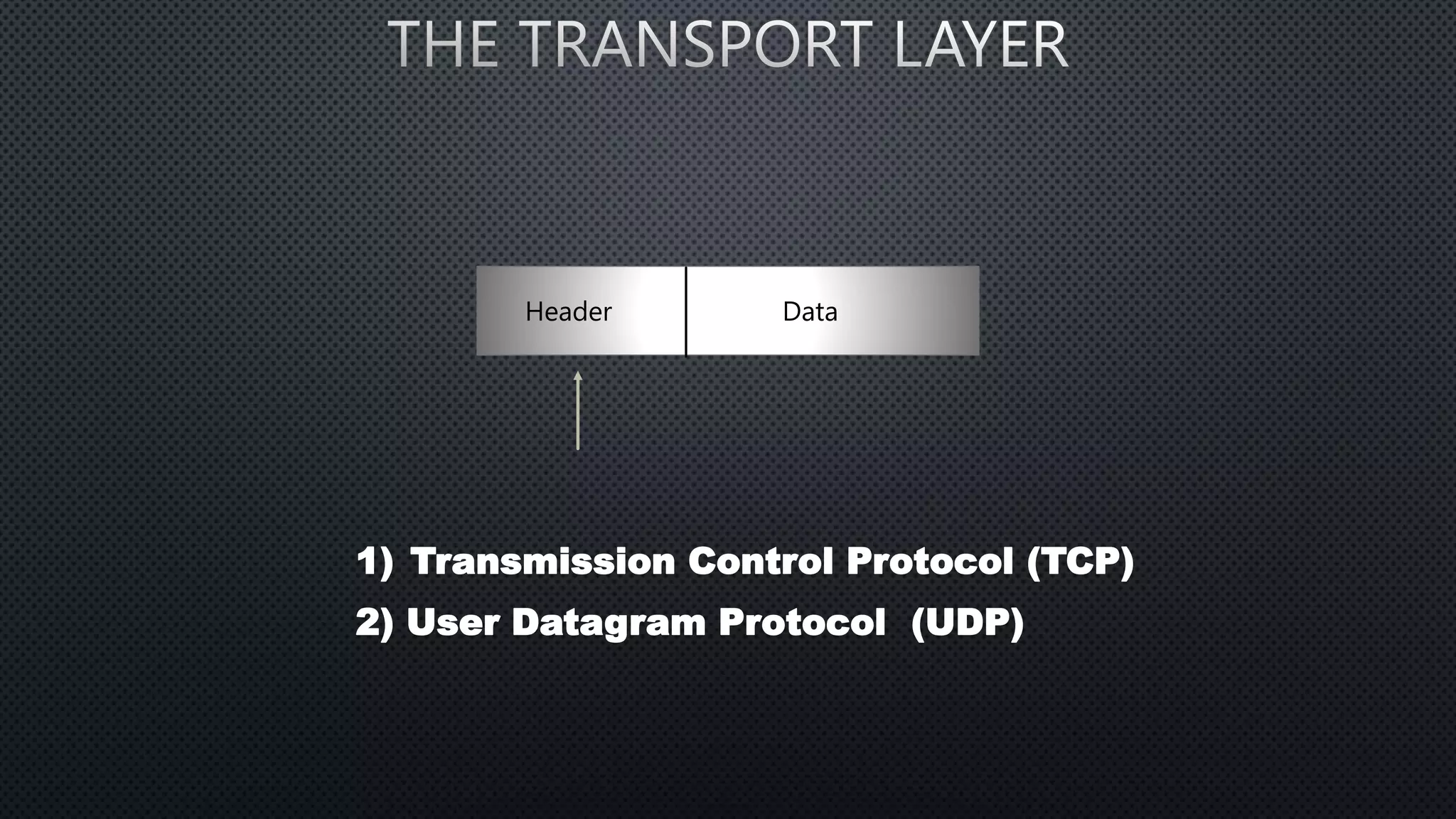 THE TRANSPORT LAYER

Header

Data

1) Transmission Control Protocol (TCP)

2) User Datagram Protocol (UDP)